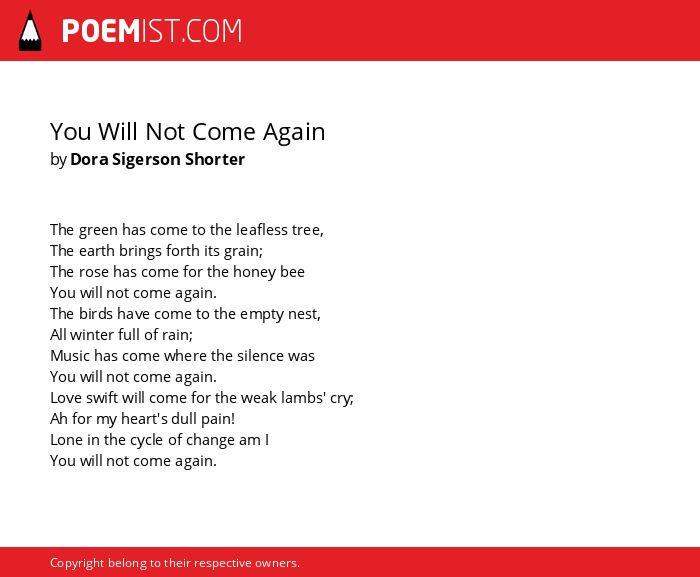 POEMIST.COM

You Will Not Come Again
by Dora Sigerson Shorter

The green has come to the leafless tree,
The earth brings forth its grain;
The rose has come for the honey bee
You will not come again.
The birds have come to the empty nest,
All winter full of rain;
Music has come where the silence was
You will not come again.
Love swift will come for the weak lambs' cry;
Ah for my heart's dull pain!
Lone in the cycle of change am I
You will not come again.

Copyright belong to their respective owners.